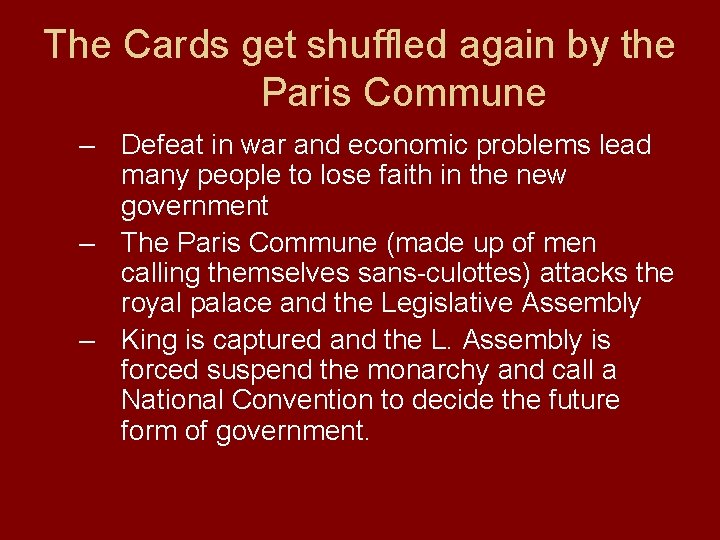 The Cards get shuffled again by the Paris Commune

– Defeat in war and economic problems lead many people to lose faith in the new government
– The Paris Commune (made up of men calling themselves sans-culottes) attacks the royal palace and the Legislative Assembly
– King is captured and the L. Assembly is forced suspend the monarchy and call a National Convention to decide the future form of government.